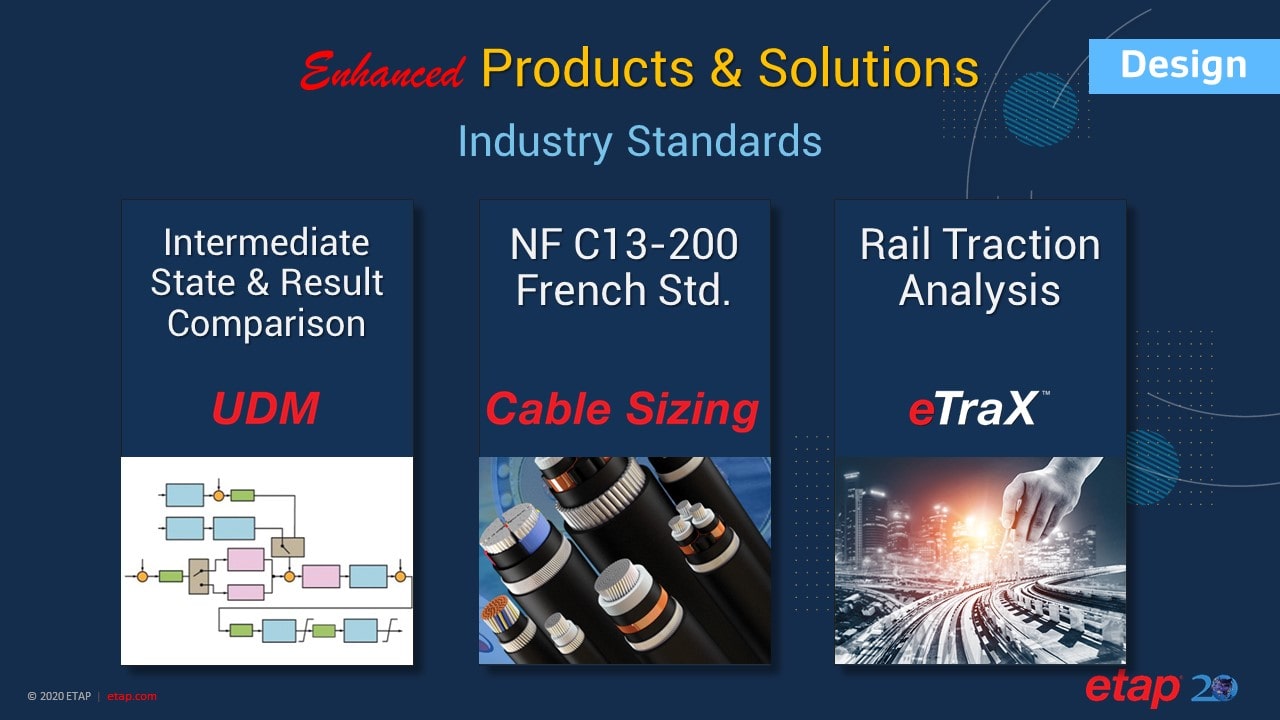 Enhanced Products & Solutions

Design

Industry Standards

Intermediate State & Result Comparison

UDM

NF C13-200 French Std.

Cable Sizing

Rail Traction Analysis

eTraX™

© 2020 ETAP | etap.com

etap 20